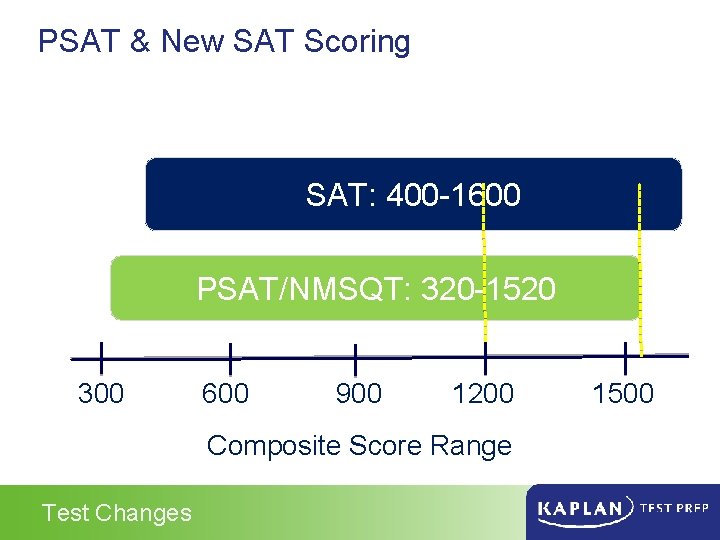 PSAT & New SAT Scoring

SAT: 400-1600

PSAT/NMSQT: 320-1520

300 600 900 1200 1500

Composite Score Range

Test Changes

KAPLAN TEST PREP